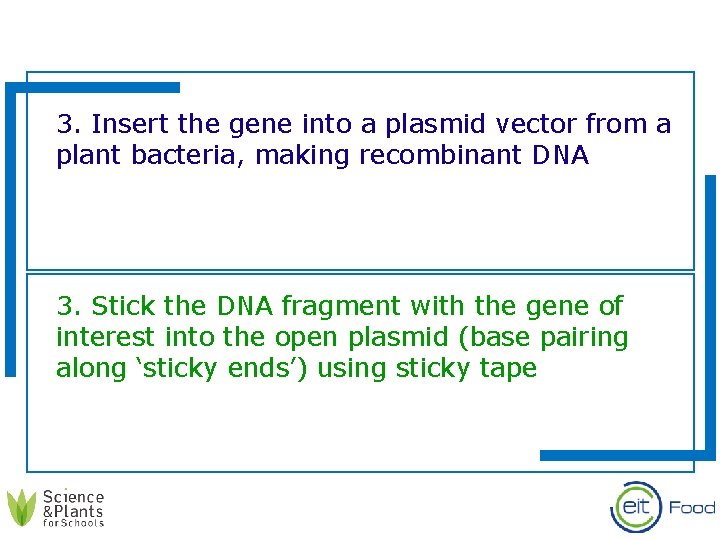 3. Insert the gene into a plasmid vector from a plant bacteria, making recombinant DNA

3. Stick the DNA fragment with the gene of interest into the open plasmid (base pairing along ‘sticky ends’) using sticky tape

Science &Plants for Schools

eit Food